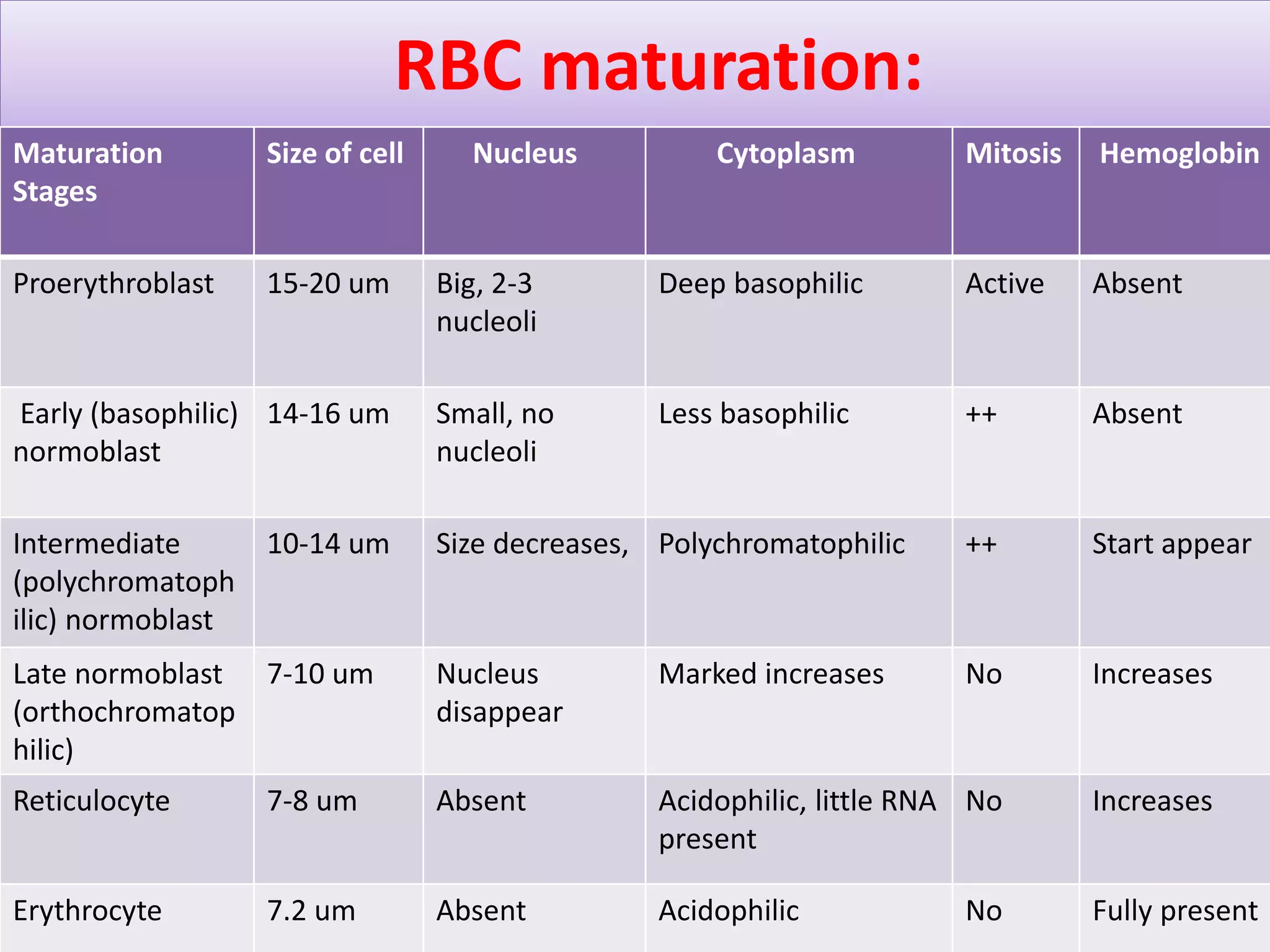 RBC maturation:

| Maturation Stages | Size of cell | Nucleus | Cytoplasm | Mitosis | Hemoglobin |
|---|---|---|---|---|---|
| Proerythroblast | 15-20 um | Big, 2-3 nucleoli | Deep basophilic | Active | Absent |
| Early (basophilic) normoblast | 14-16 um | Small, no nucleoli | Less basophilic | ++ | Absent |
| Intermediate (polychromatophilic) normoblast | 10-14 um | Size decreases, | Polychromatophilic | ++ | Start appear |
| Late normoblast (orthochromatophilic) | 7-10 um | Nucleus disappear | Marked increases | No | Increases |
| Reticulocyte | 7-8 um | Absent | Acidophilic, little RNA present | No | Increases |
| Erythrocyte | 7.2 um | Absent | Acidophilic | No | Fully present |